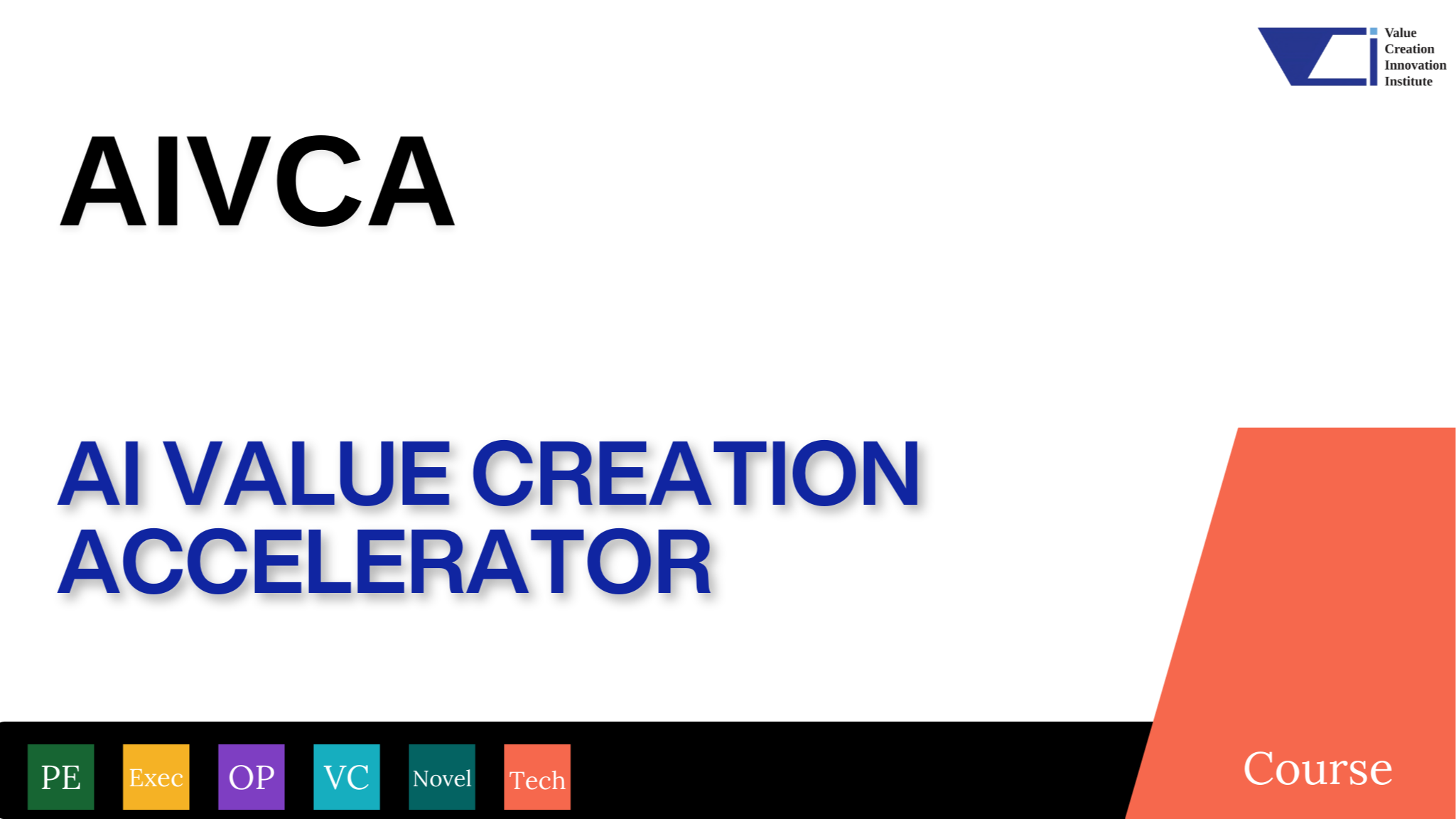 Value
Creation
Innovation
Institute

AIVCA

AI VALUE CREATION ACCELERATOR

PE

Exec

OP

VC

Novel

Tech

Course